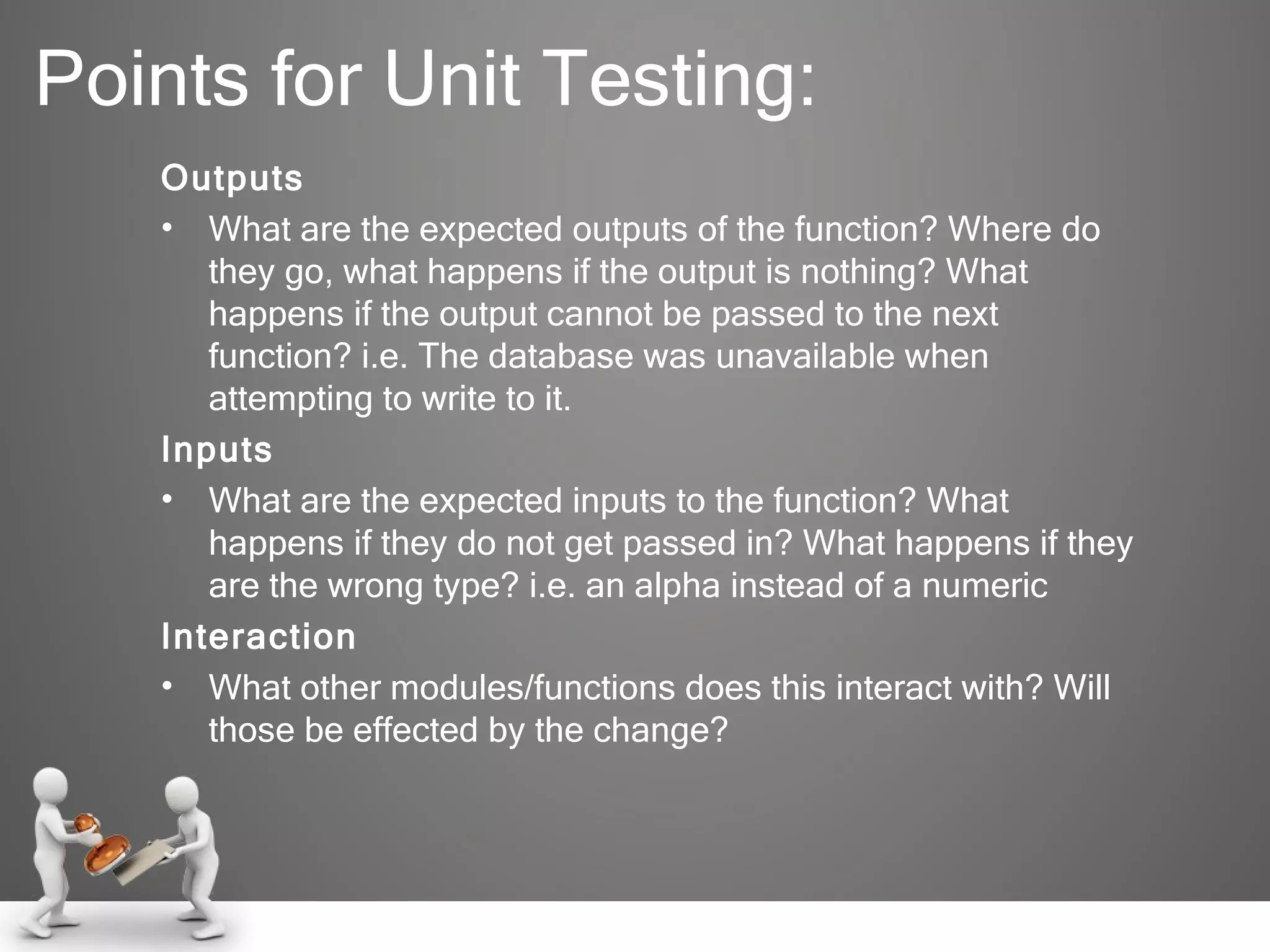 Points for Unit Testing:

Outputs

• What are the expected outputs of the function? Where do they go, what happens if the output is nothing? What happens if the output cannot be passed to the next function? i.e. The database was unavailable when attempting to write to it.

Inputs

• What are the expected inputs to the function? What happens if they do not get passed in? What happens if they are the wrong type? i.e. an alpha instead of a numeric

Interaction

• What other modules/functions does this interact with? Will those be effected by the change?